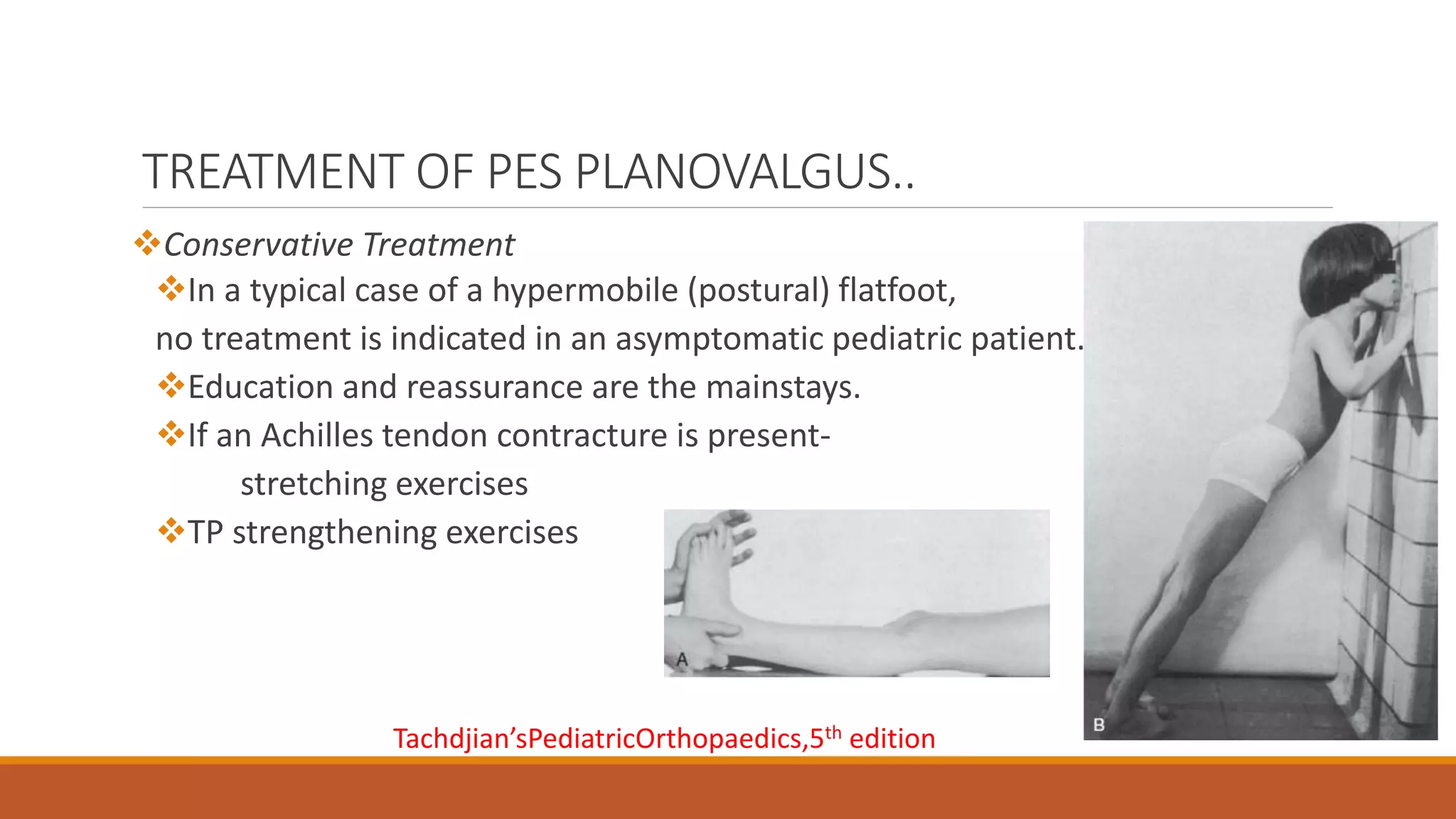 TREATMENT OF PES PLANOVALGUS..

❖Conservative Treatment

❖In a typical case of a hypermobile (postural) flatfoot, no treatment is indicated in an asymptomatic pediatric patient.

❖Education and reassurance are the mainstays.

❖If an Achilles tendon contracture is present- stretching exercises

❖TP strengthening exercises

A

B

Tachdjian'sPediatricOrthopaedics,5$^{th}$ edition